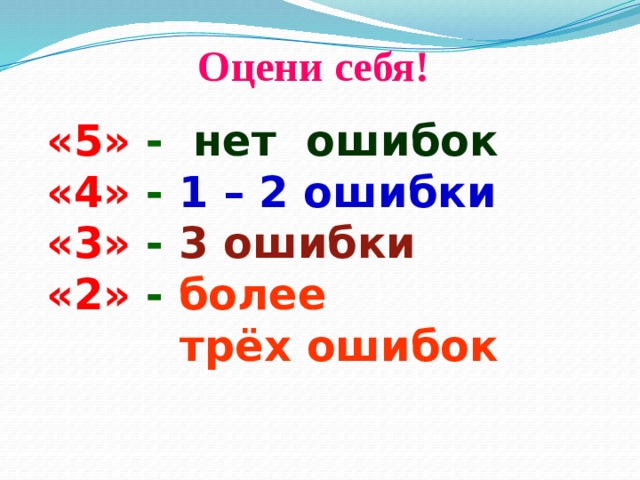 Оцени себя!

«5» - нет ошибок
«4» - 1 – 2 ошибки
«3» - 3 ошибки
«2» - более трёх ошибок